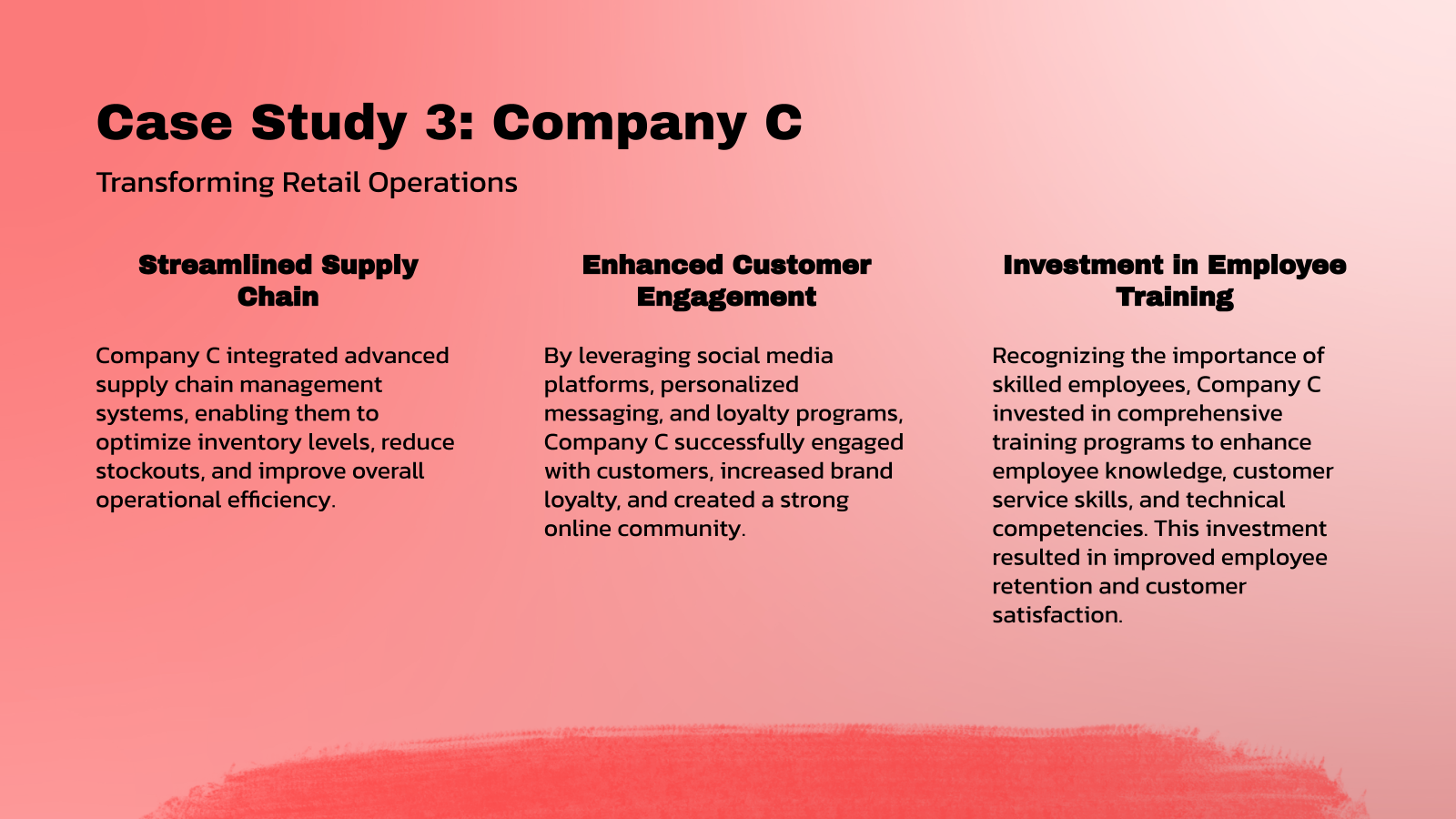 Case Study 3: Company C

Transforming Retail Operations

Streamlined Supply Chain

Company C integrated advanced supply chain management systems, enabling them to optimize inventory levels, reduce stockouts, and improve overall operational efficiency.

Enhanced Customer Engagement

By leveraging social media platforms, personalized messaging, and loyalty programs, Company C successfully engaged with customers, increased brand loyalty, and created a strong online community.

Investment in Employee Training

Recognizing the importance of skilled employees, Company C invested in comprehensive training programs to enhance employee knowledge, customer service skills, and technical competencies. This investment resulted in improved employee retention and customer satisfaction.